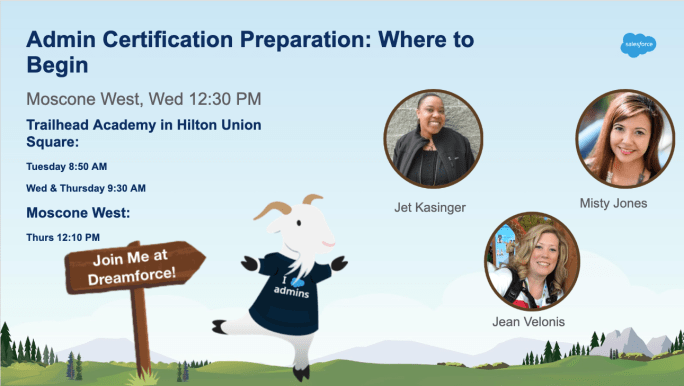 Admin Certification Preparation: Where to Begin

salesforce

Moscone West, Wed 12:30 PM

Trailhead Academy in Hilton Union Square:

Tuesday 8:50 AM

Wed & Thursday 9:30 AM

Moscone West:

Thurs 12:10 PM

Join Me at Dreamforce!

I admins

Jet Kasinger

Misty Jones

Jean Velonis